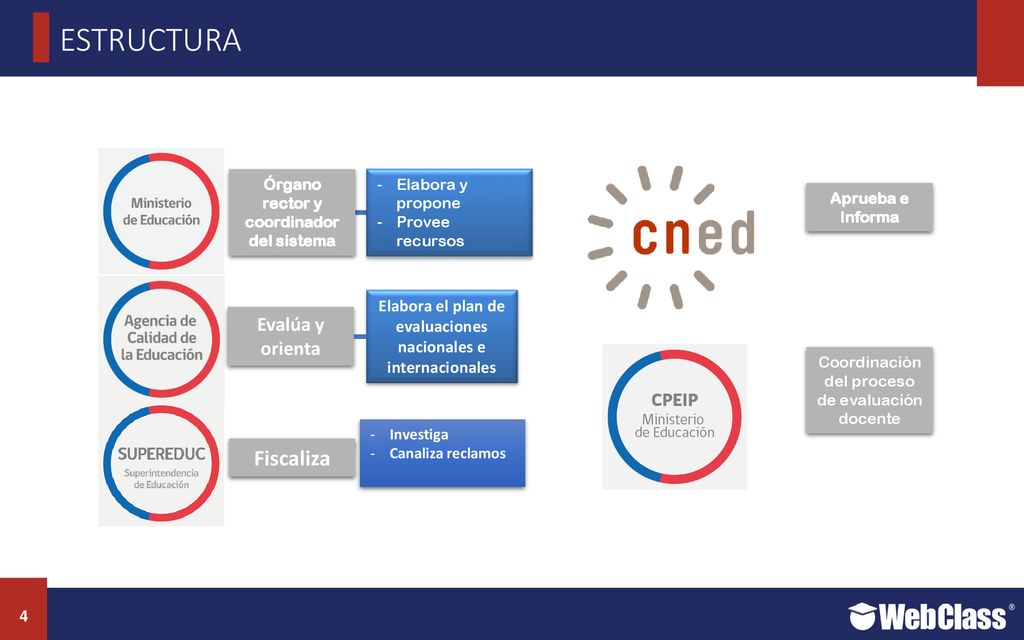 ESTRUCTURA

Ministerio de Educación

Órgano rector y coordinador del sistema

- Elabora y propone
- Provee recursos

Agencia de Calidad de la Educación

Evalúa y orienta

Elabora el plan de evaluaciones nacionales e internacionales

SUPEREDUC Superintendencia de Educación

Fiscaliza

- Investiga
- Canaliza reclamos

cned

Aprueba e Informa

CPEIP Ministerio de Educación

Coordinación del proceso de evaluación docente

4

WebClass®